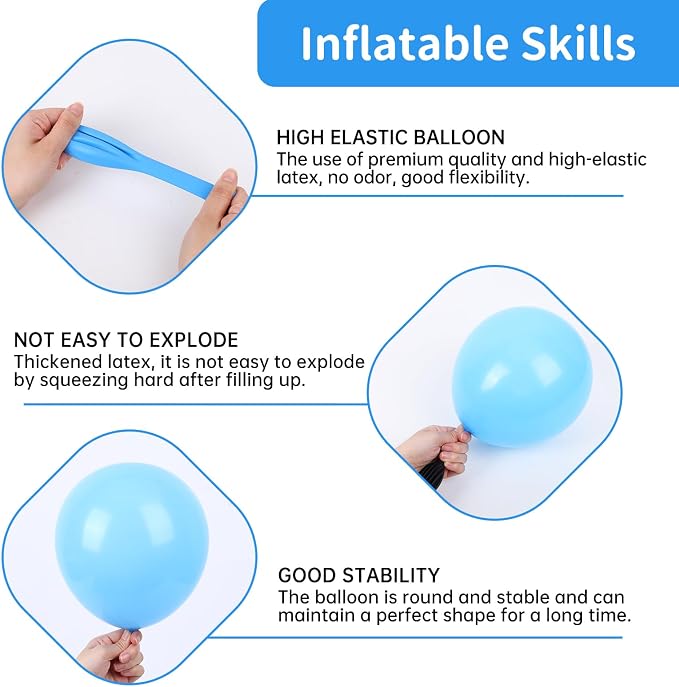 Inflatable Skills

HIGH ELASTIC BALLOON
The use of premium quality and high-elastic latex, no odor, good flexibility.

NOT EASY TO EXPLODE
Thickened latex, it is not easy to explode by squeezing hard after filling up.

GOOD STABILITY
The balloon is round and stable and can maintain a perfect shape for a long time.